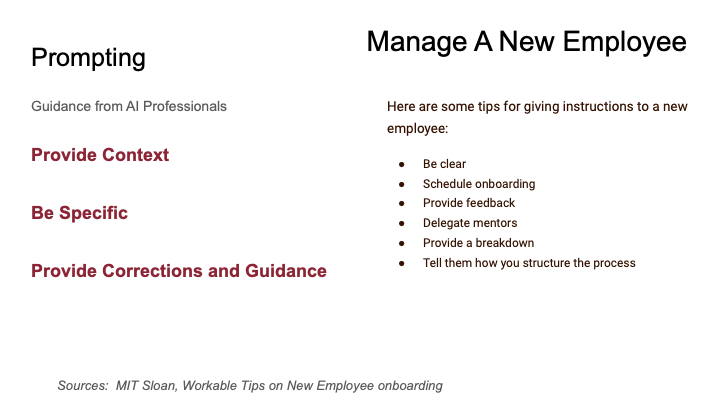 Prompting

Guidance from AI Professionals

Provide Context

Be Specific

Provide Corrections and Guidance

Manage A New Employee

Here are some tips for giving instructions to a new employee:

- Be clear
- Schedule onboarding
- Provide feedback
- Delegate mentors
- Provide a breakdown
- Tell them how you structure the process

Sources: MIT Sloan, Workable Tips on New Employee onboarding